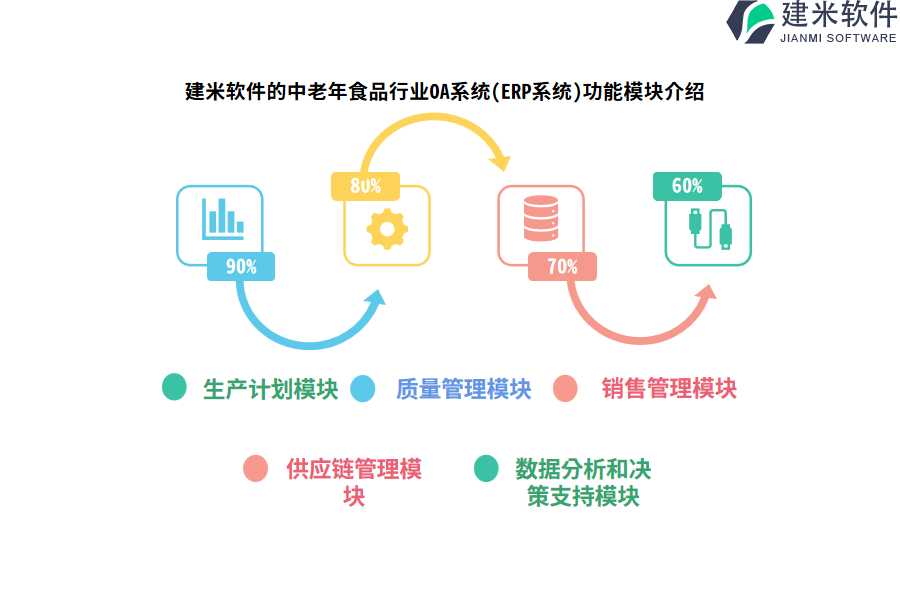 建米软件
JIANMI SOFTWARE

建米软件的中老年食品行业OA系统(ERP系统)功能模块介绍

90%

80%

70%

60%

生产计划模块

质量管理模块

销售管理模块

供应链管理模块

数据分析和决策支持模块